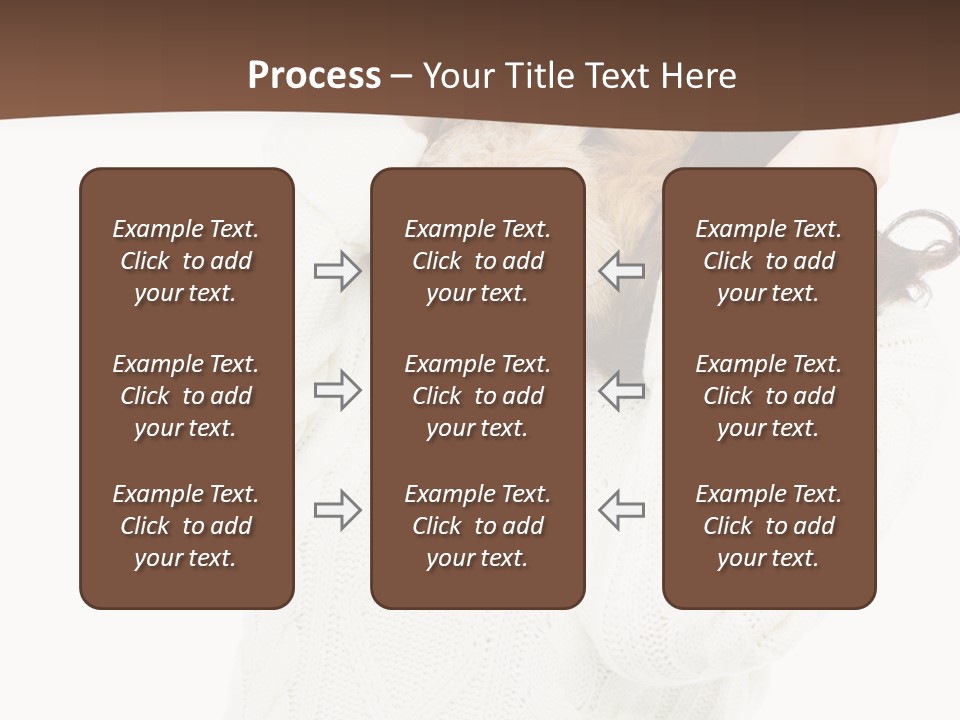 Process – Your Title Text Here

Example Text. Click to add your text.

Example Text. Click to add your text.

Example Text. Click to add your text.

Example Text. Click to add your text.

Example Text. Click to add your text.

Example Text. Click to add your text.

Example Text. Click to add your text.

Example Text. Click to add your text.

Example Text. Click to add your text.